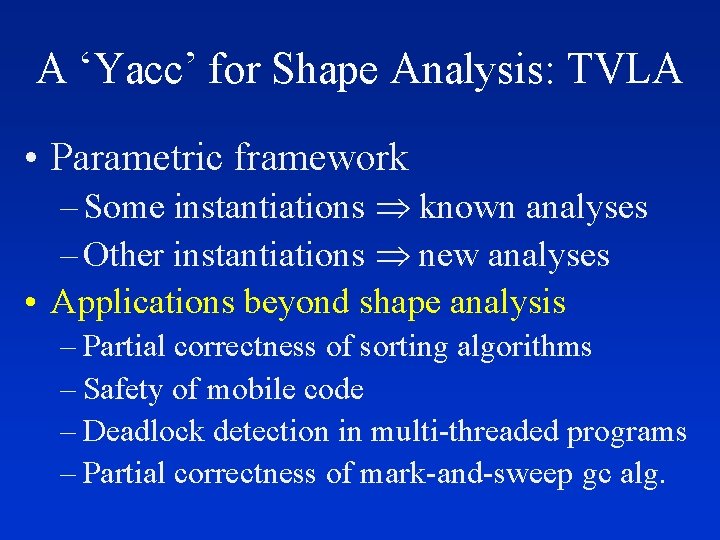 A ‘Yacc’ for Shape Analysis: TVLA

• Parametric framework
– Some instantiations $\Rightarrow$ known analyses
– Other instantiations $\Rightarrow$ new analyses
• Applications beyond shape analysis
– Partial correctness of sorting algorithms
– Safety of mobile code
– Deadlock detection in multi-threaded programs
– Partial correctness of mark-and-sweep gc alg.